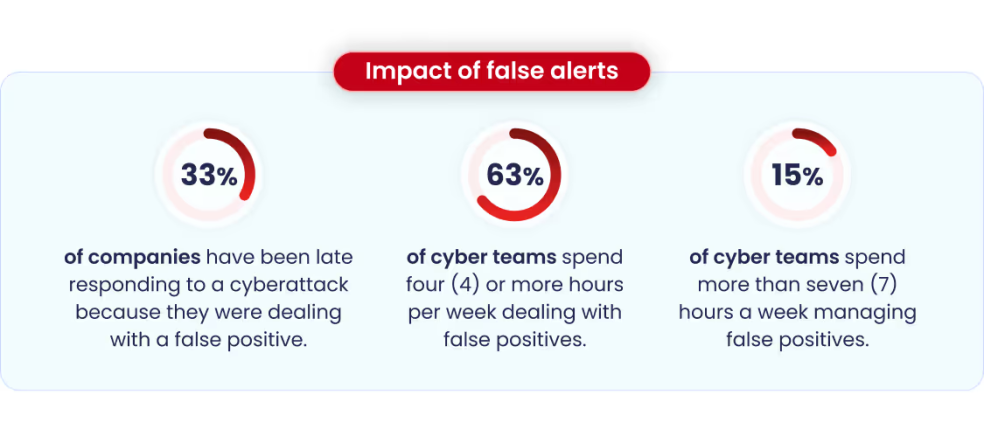 Impact of false alerts

33%

of companies have been late responding to a cyberattack because they were dealing with a false positive.

63%

of cyber teams spend four (4) or more hours per week dealing with false positives.

15%

of cyber teams spend more than seven (7) hours a week managing false positives.